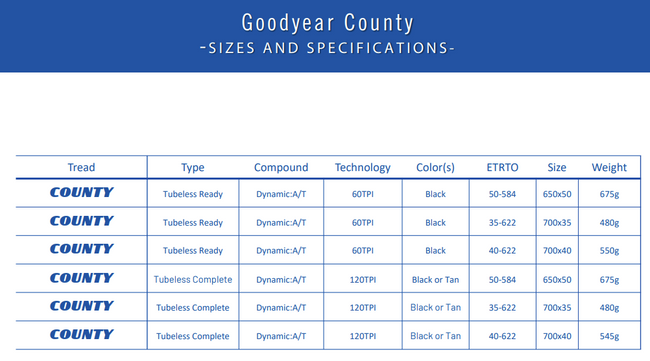 Goodyear County
-SIZES AND SPECIFICATIONS-

| Tread | Type | Compound | Technology | Color(s) | ETRTO | Size | Weight |
|---|---|---|---|---|---|---|---|
| COUNTY | Tubeless Ready | Dynamic:A/T | 60TPI | Black | 50-584 | 650x50 | 675g |
| COUNTY | Tubeless Ready | Dynamic:A/T | 60TPI | Black | 35-622 | 700x35 | 480g |
| COUNTY | Tubeless Ready | Dynamic:A/T | 60TPI | Black | 40-622 | 700x40 | 550g |
| COUNTY | Tubeless Complete | Dynamic:A/T | 120TPI | Black or Tan | 50-584 | 650x50 | 675g |
| COUNTY | Tubeless Complete | Dynamic:A/T | 120TPI | Black or Tan | 35-622 | 700x35 | 480g |
| COUNTY | Tubeless Complete | Dynamic:A/T | 120TPI | Black or Tan | 40-622 | 700x40 | 545g |